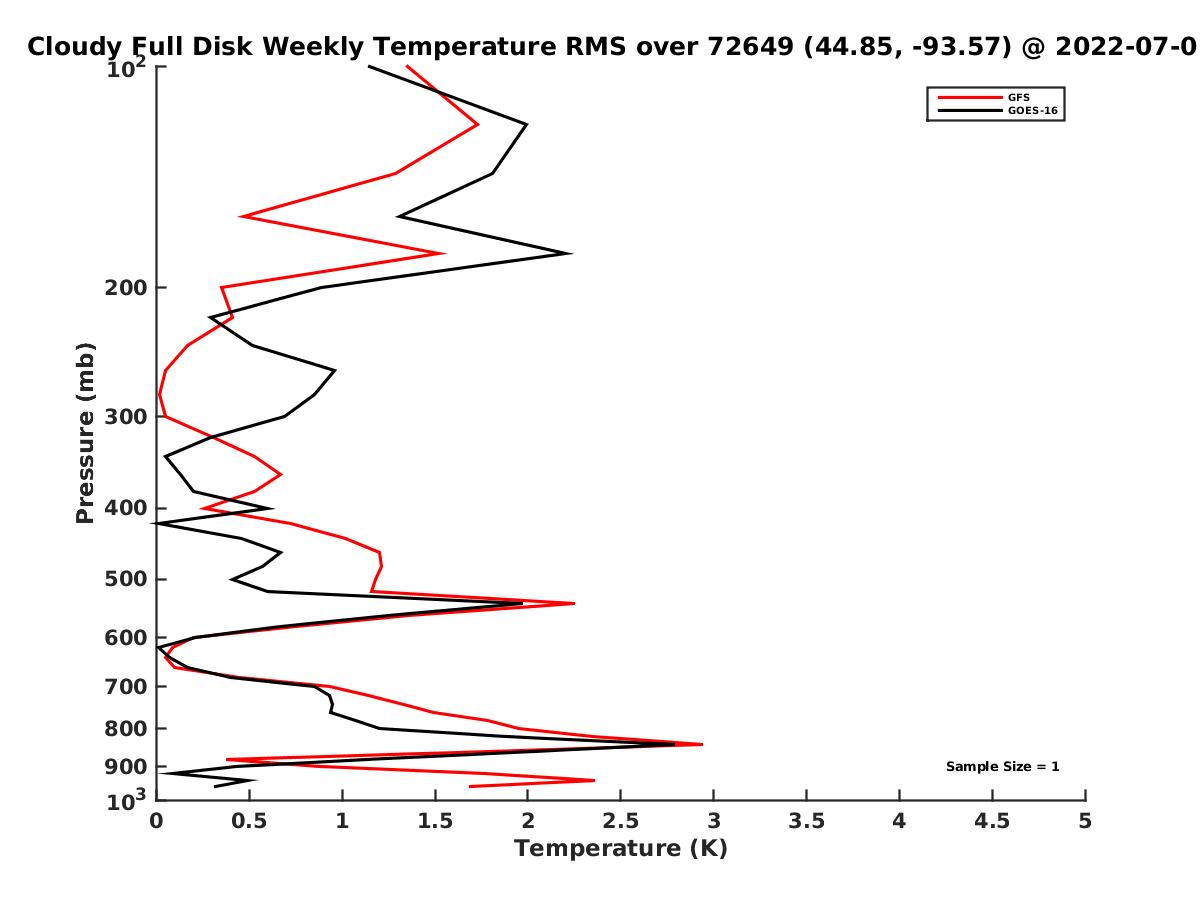 Cloudy Full Disk Weekly Temperature RMS over 72649 (44.85, -93.57) @ 2022-07-0

GFS
GOES-16

Pressure (mb)

$10^2$
200
300
400
500
600
700
800
900
$10^3$

Sample Size = 1

0
0.5
1
1.5
2
2.5
3
3.5
4
4.5
5

Temperature (K)